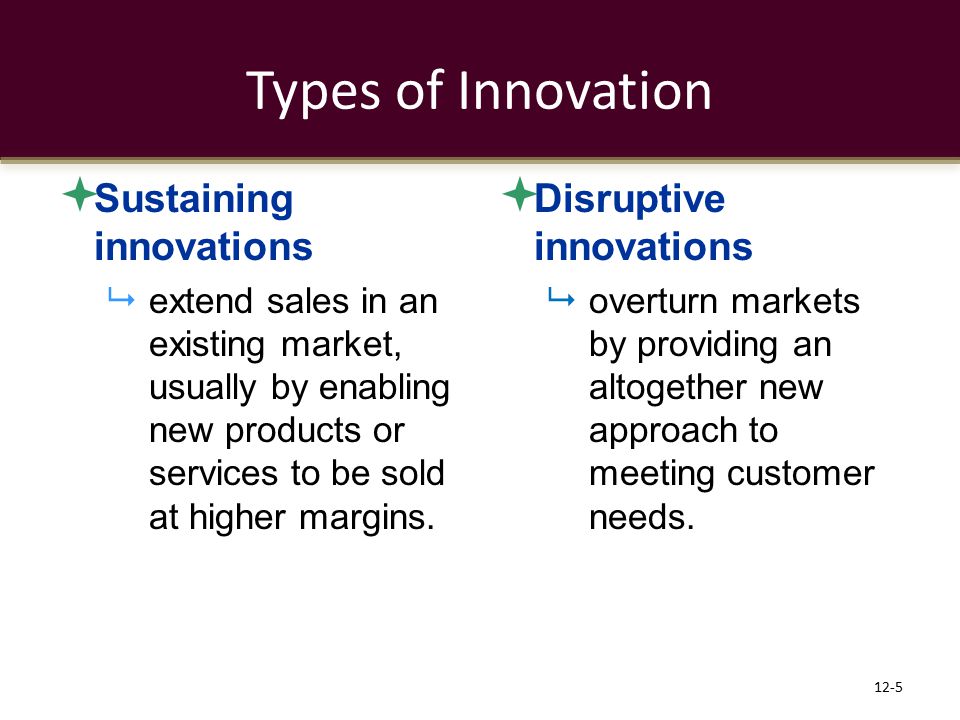 Types of Innovation

Sustaining innovations

extend sales in an existing market, usually by enabling new products or services to be sold at higher margins.

Disruptive innovations

overturn markets by providing an altogether new approach to meeting customer needs.

12-5